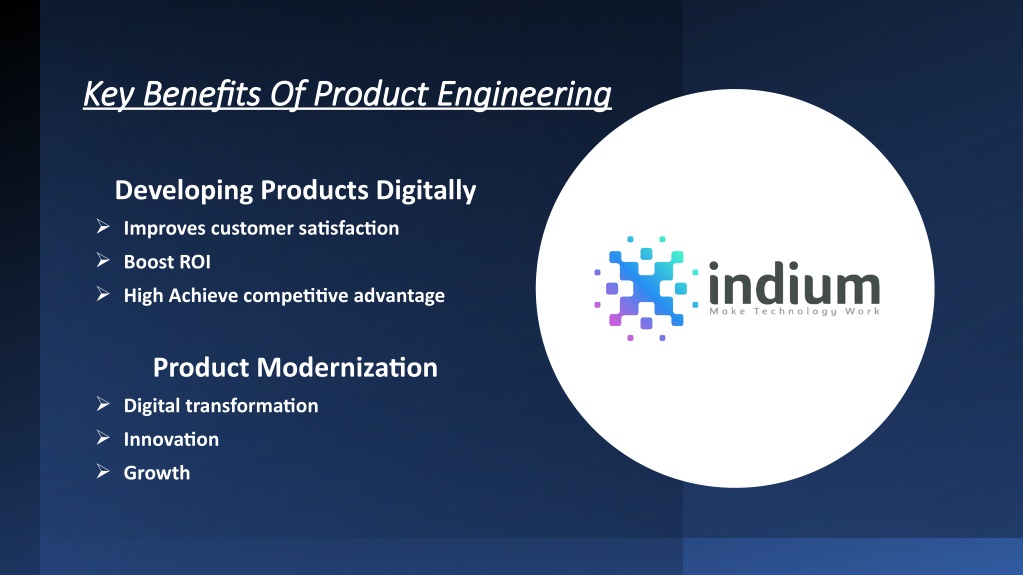 Key Benefits Of Product Engineering

Developing Products Digitally

➢ Improves customer satisfaction
➢ Boost ROI
➢ High Achieve competitive advantage

Product Modernization

➢ Digital transformation
➢ Innovation
➢ Growth

indium
Make Technology Work